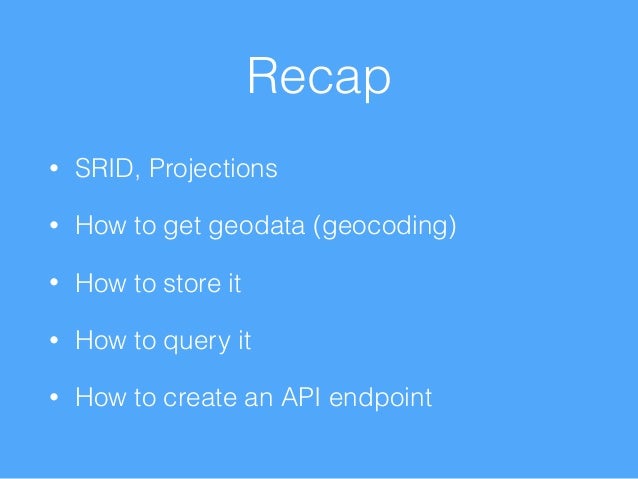 Recap

• SRID, Projections

• How to get geodata (geocoding)

• How to store it

• How to query it

• How to create an API endpoint